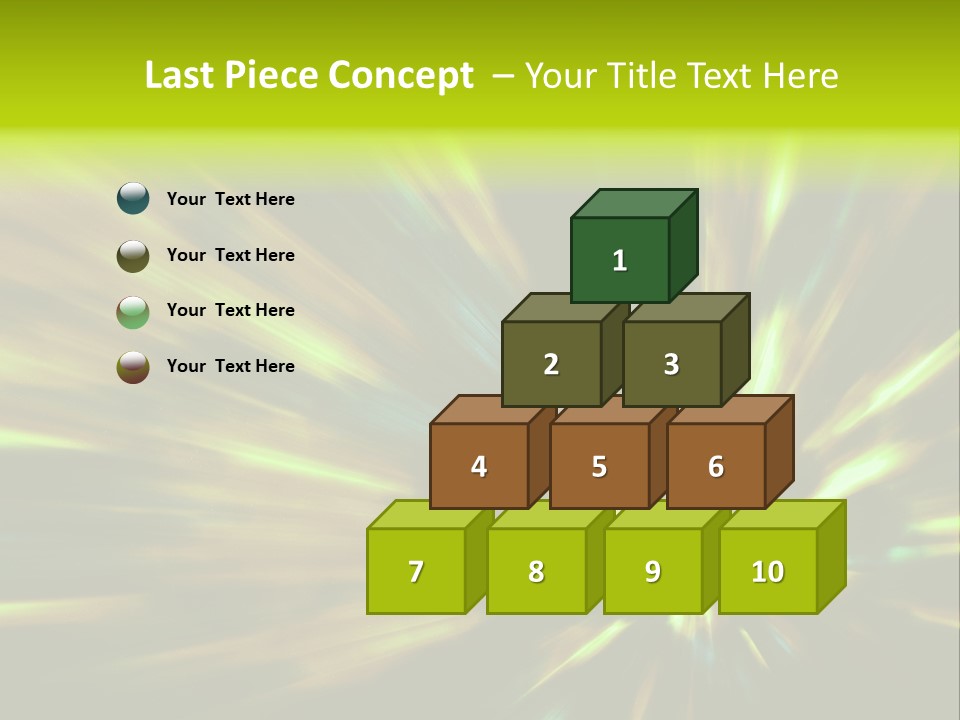 Last Piece Concept – Your Title Text Here

Your Text Here

Your Text Here

Your Text Here

Your Text Here

1

2

3

4

5

6

7

8

9

10